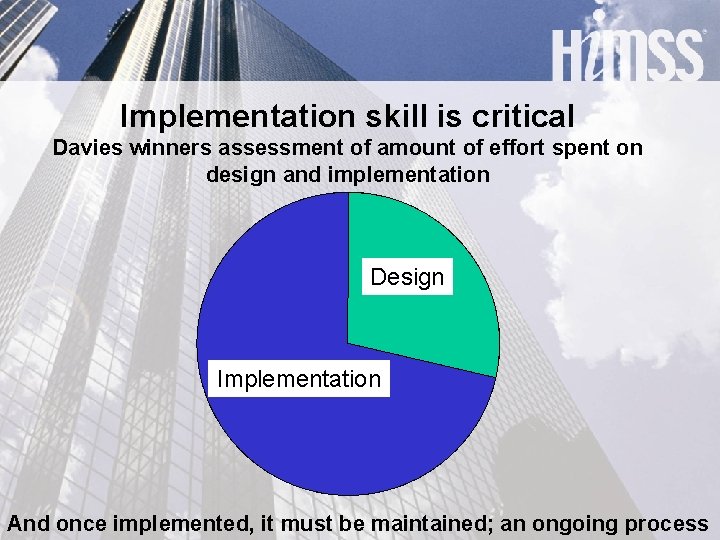 HIMSS

Implementation skill is critical

Davies winners assessment of amount of effort spent on design and implementation

Design

Implementation

And once implemented, it must be maintained; an ongoing process